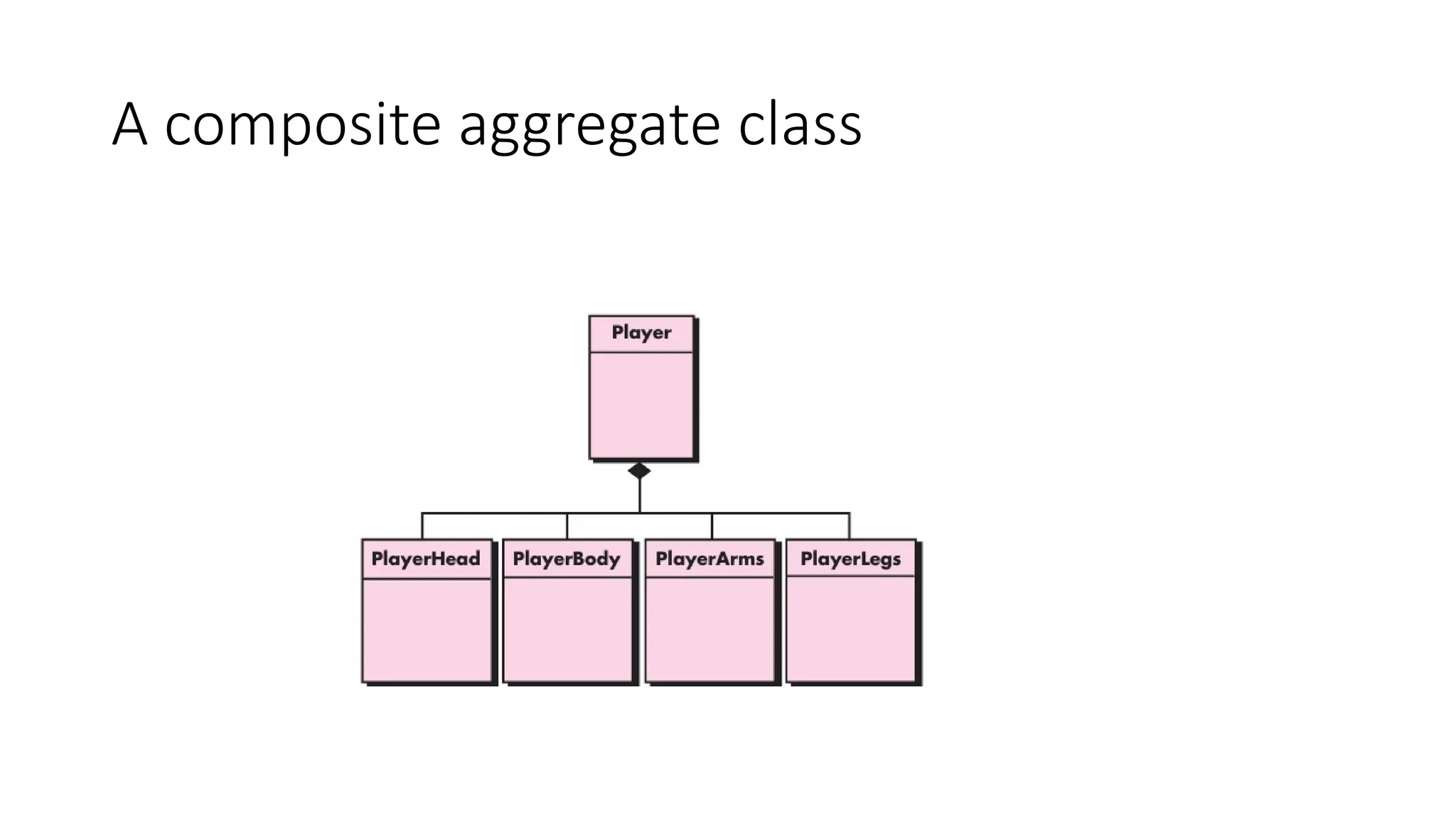 A composite aggregate class

Player

PlayerHead

PlayerBody

PlayerArms

PlayerLegs